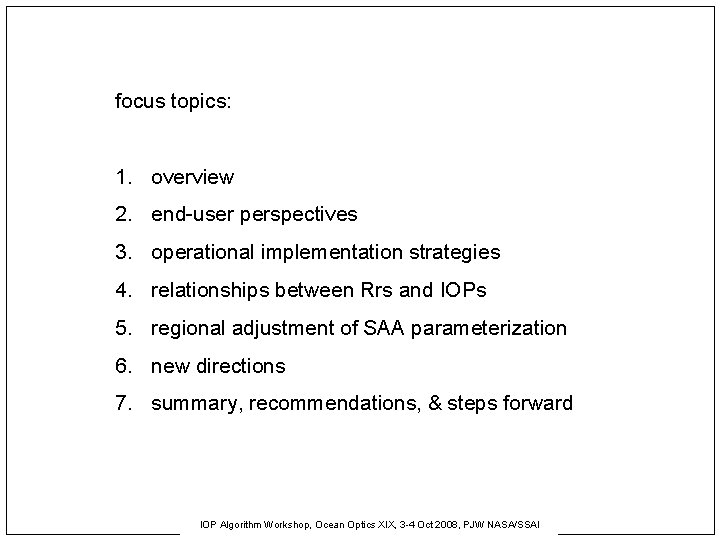 focus topics:

1. overview
2. end-user perspectives
3. operational implementation strategies
4. relationships between Rrs and IOPs
5. regional adjustment of SAA parameterization
6. new directions
7. summary, recommendations, & steps forward

IOP Algorithm Workshop, Ocean Optics XIX, 3-4 Oct 2008, PJW NASA/SSAI